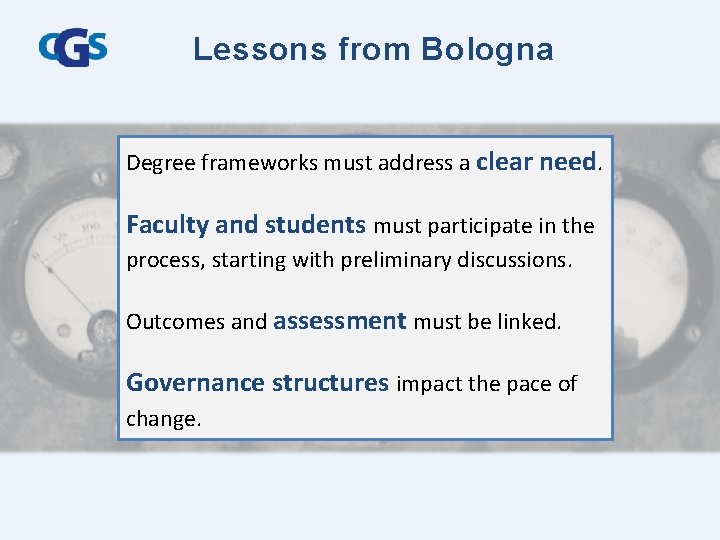 CGS

Lessons from Bologna

Degree frameworks must address a clear need.

Faculty and students must participate in the process, starting with preliminary discussions.

Outcomes and assessment must be linked.

Governance structures impact the pace of change.